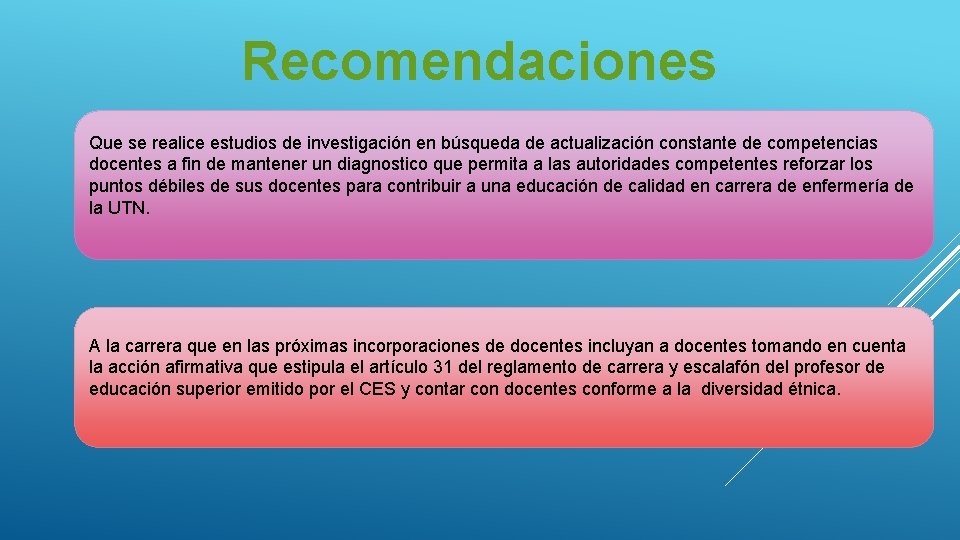 Recomendaciones

Que se realice estudios de investigación en búsqueda de actualización constante de competencias docentes a fin de mantener un diagnostico que permita a las autoridades competentes reforzar los puntos débiles de sus docentes para contribuir a una educación de calidad en carrera de enfermería de la UTN.

A la carrera que en las próximas incorporaciones de docentes incluyan a docentes tomando en cuenta la acción afirmativa que estipula el artículo 31 del reglamento de carrera y escalafón del profesor de educación superior emitido por el CES y contar con docentes conforme a la diversidad étnica.